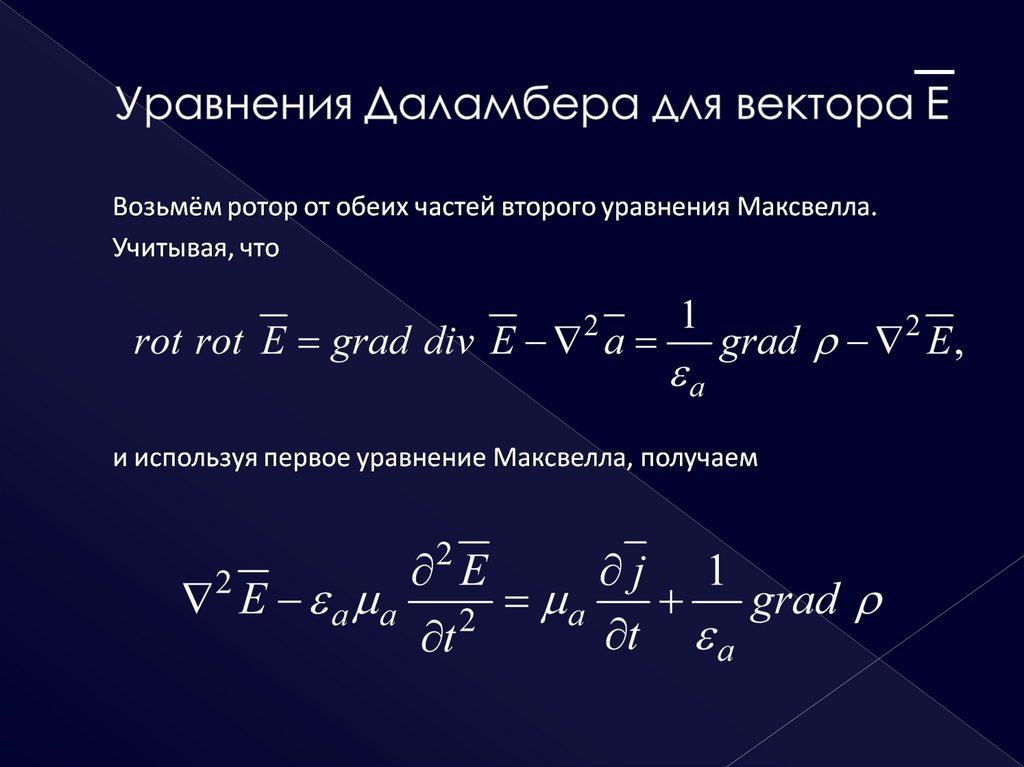 Уравнения Даламбера для вектора $\overline{E}$

Возьмём ротор от обеих частей второго уравнения Максвелла. Учитывая, что

$rot\ rot\ \overline{E} = grad\ div\ \overline{E} - \nabla^2 \overline{a} = \frac{1}{\varepsilon_a} grad\ \rho - \nabla^2 \overline{E},$

и используя первое уравнение Максвелла, получаем

$\nabla^2 \overline{E} - \varepsilon_a \mu_a \frac{\partial^2 \overline{E}}{\partial t^2} = \mu_a \frac{\partial \overline{j}}{\partial t} + \frac{1}{\varepsilon_a} grad\ \rho$